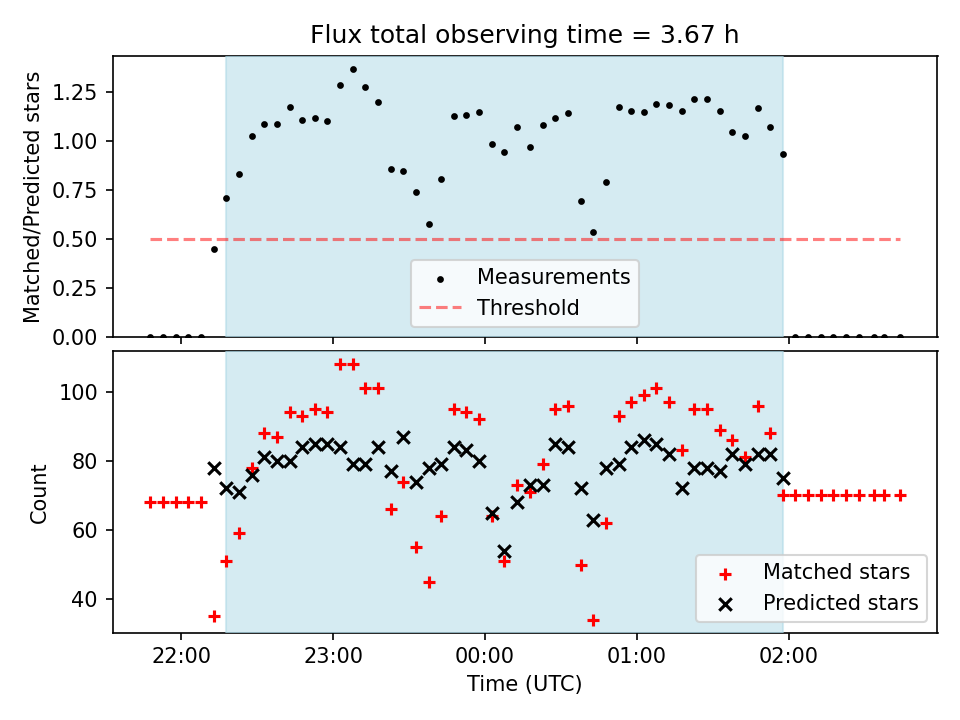 Flux total observing time = 3.67 h

Matched/Predicted stars

1.25
1.00
0.75
0.50
0.25
0.00

Measurements
Threshold

Count

100
80
60
40

Matched stars
Predicted stars

22:00
23:00
00:00
01:00
02:00

Time (UTC)